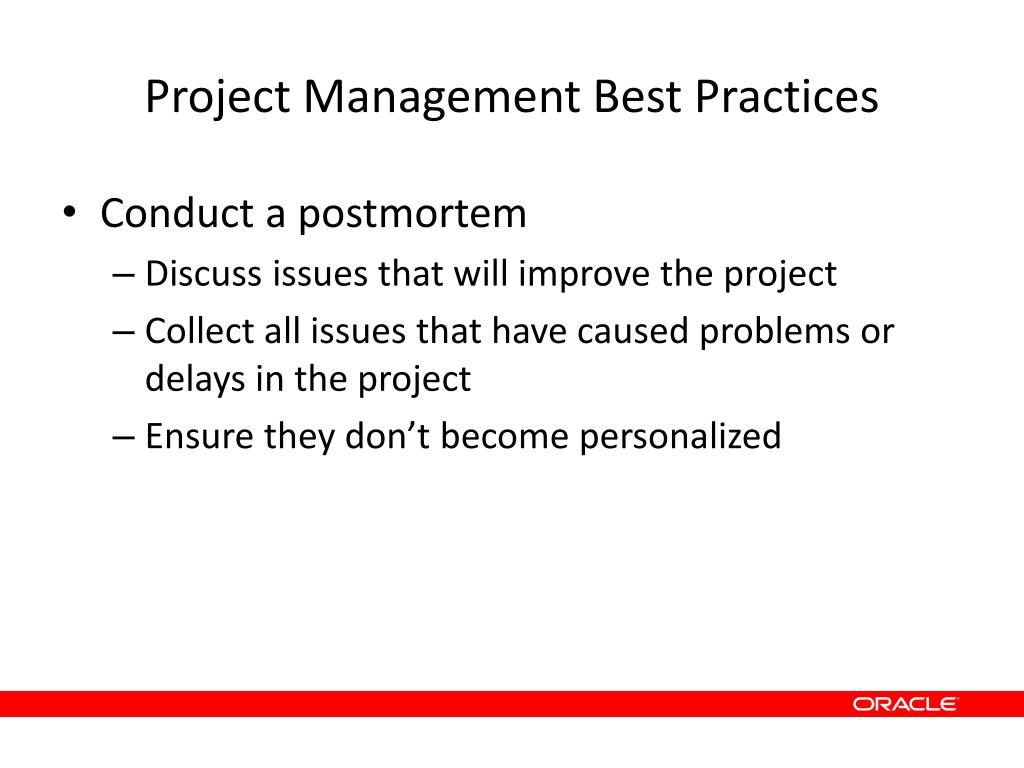 Project Management Best Practices

• Conduct a postmortem
– Discuss issues that will improve the project
– Collect all issues that have caused problems or delays in the project
– Ensure they don’t become personalized

ORACLE